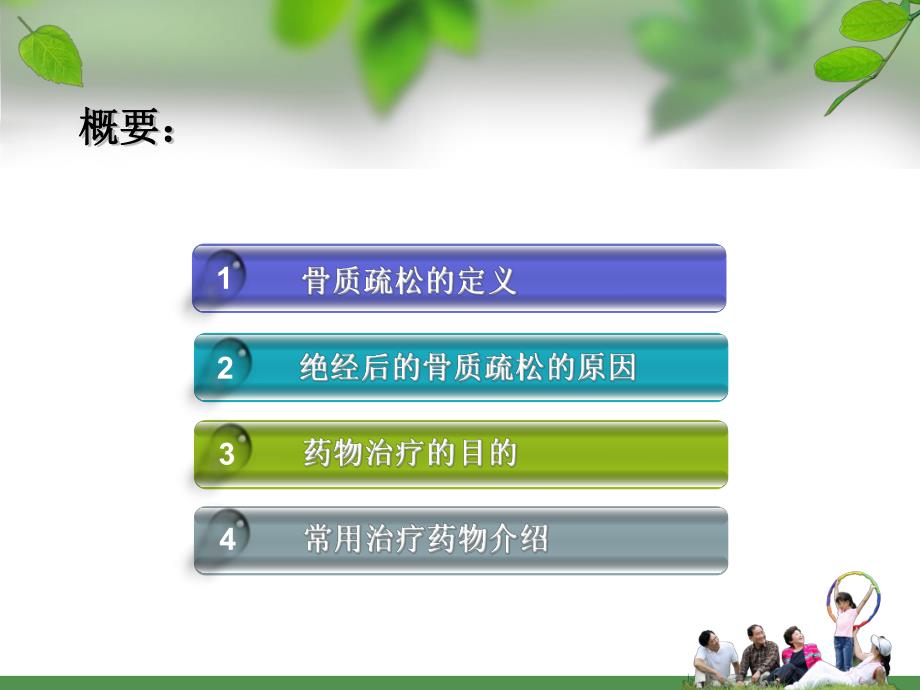 概要：

1 骨质疏松的定义

2 绝经后的骨质疏松的原因

3 药物治疗的目的

4 常用治疗药物介绍